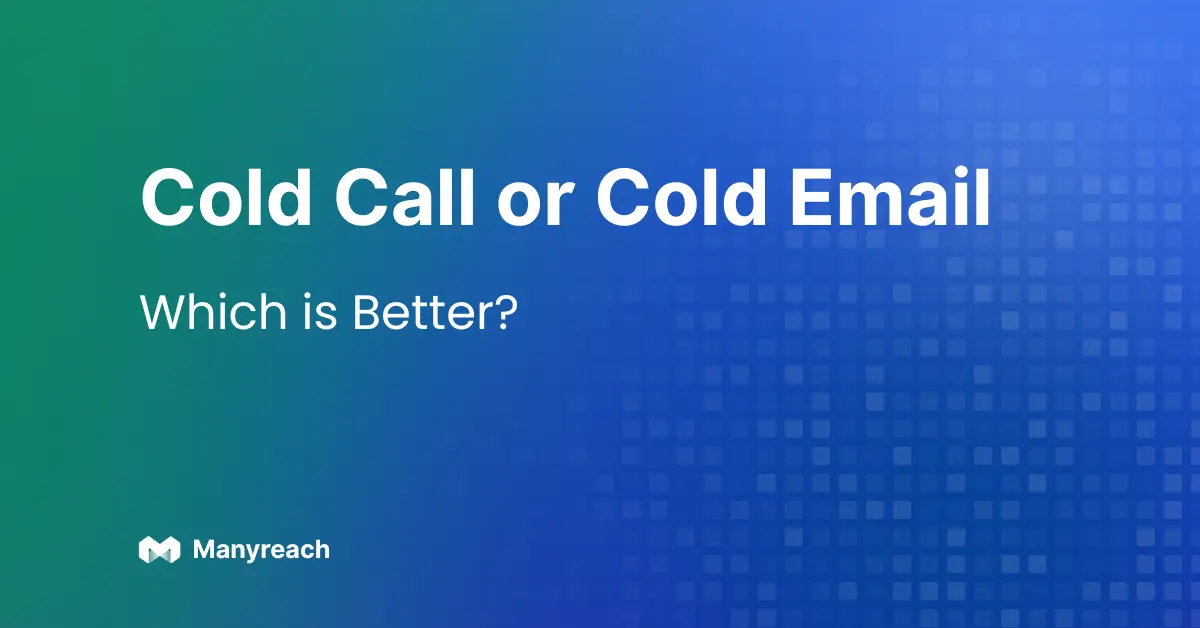 Cold Call or Cold Email

Which is Better?

Manyreach